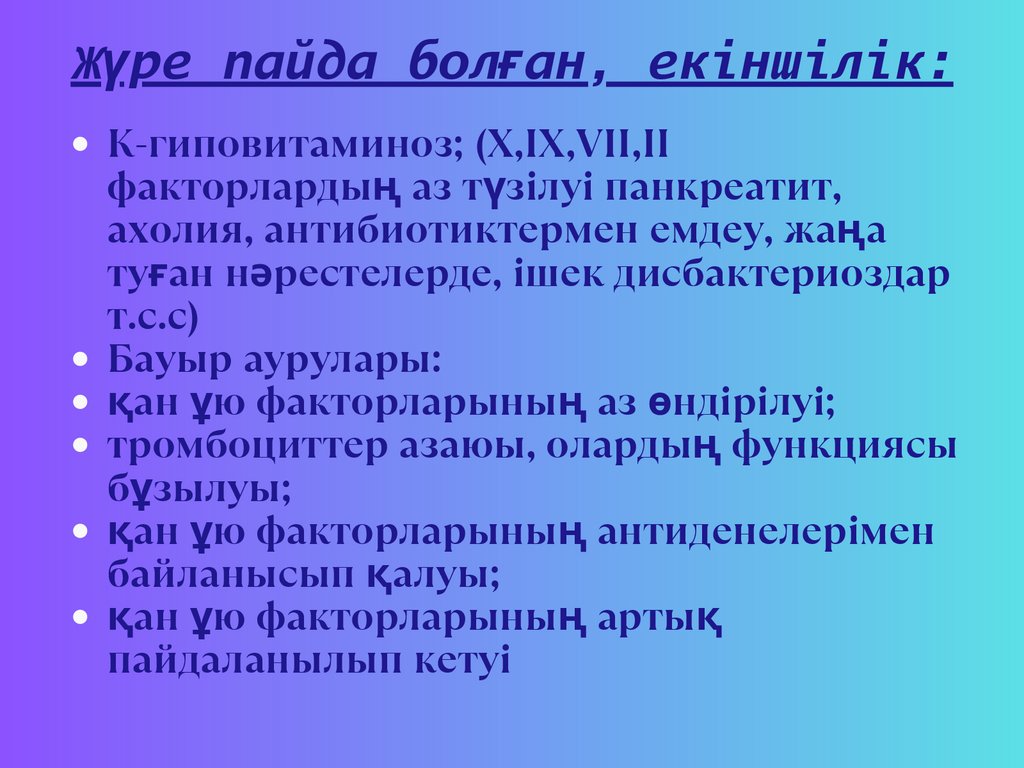 Жүре пайда болған, екіншілік:

• К-гиповитаминоз; (X,IX,VII,II факторлардың аз түзілуі панкреатит, ахолия, антибиотиктермен емдеу, жаңа туған нәрестелерде, ішек дисбактериоздар т.с.с)
• Бауыр аурулары:
• қан ұю факторларының аз өндірілуі;
• тромбоциттер азаюы, олардың функциясы бұзылуы;
• қан ұю факторларының антиденелерімен байланысып қалуы;
• қан ұю факторларының артық пайдаланылып кетуі